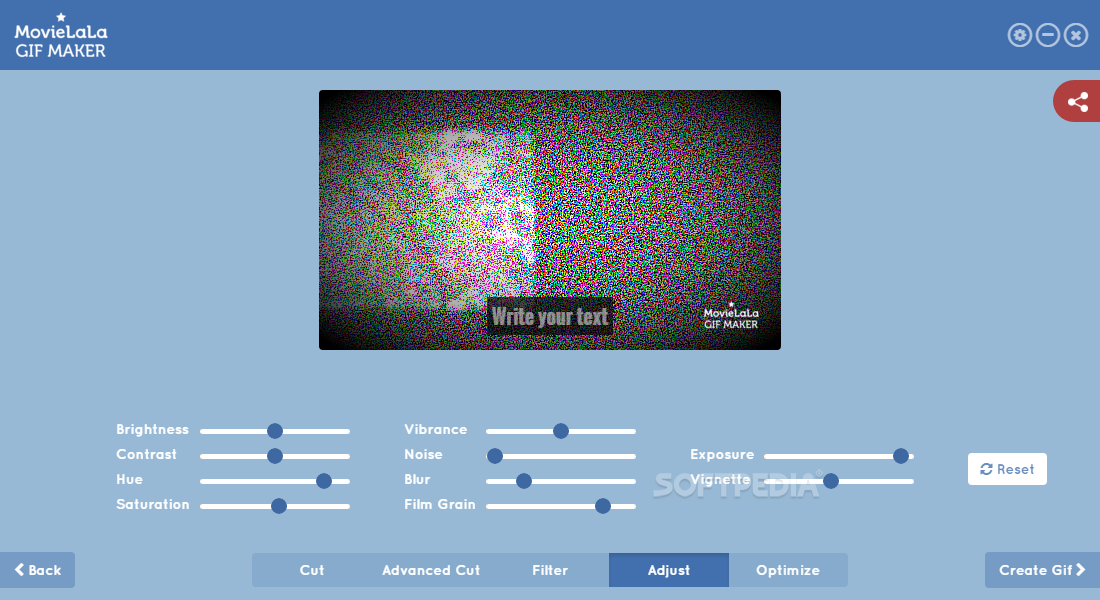 MovieLaLa GIF MAKER

Write your text

MovieLaLa GIF MAKER

Brightness
Contrast
Hue
Saturation

Vibrance
Noise
Blur
Film Grain

Exposure
Vignette

SOFTPEDIA®

Reset

Back

Cut
Advanced Cut
Filter
Adjust
Optimize

Create Gif